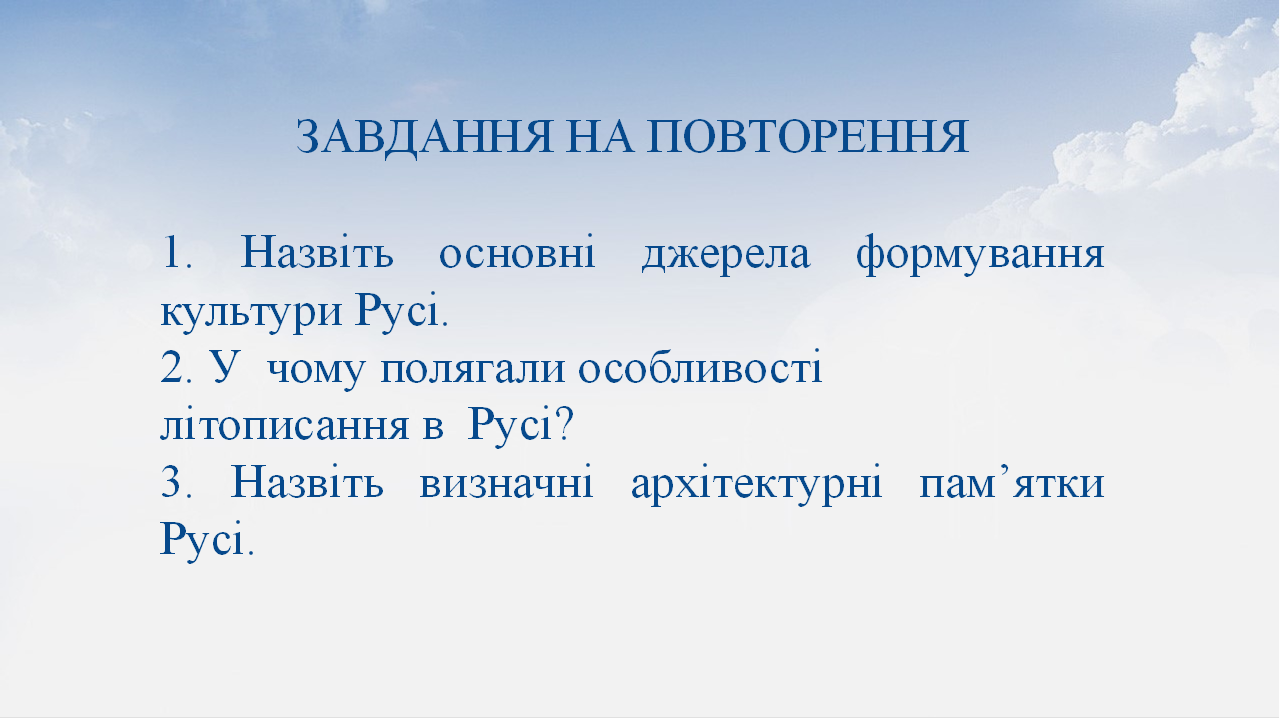 ЗАВДАННЯ НА ПОВТОРЕННЯ

1. Назвіть основні джерела формування культури Русі.
2. У чому полягали особливості літописання в Русі?
3. Назвіть визначні архітектурні пам’ятки Русі.